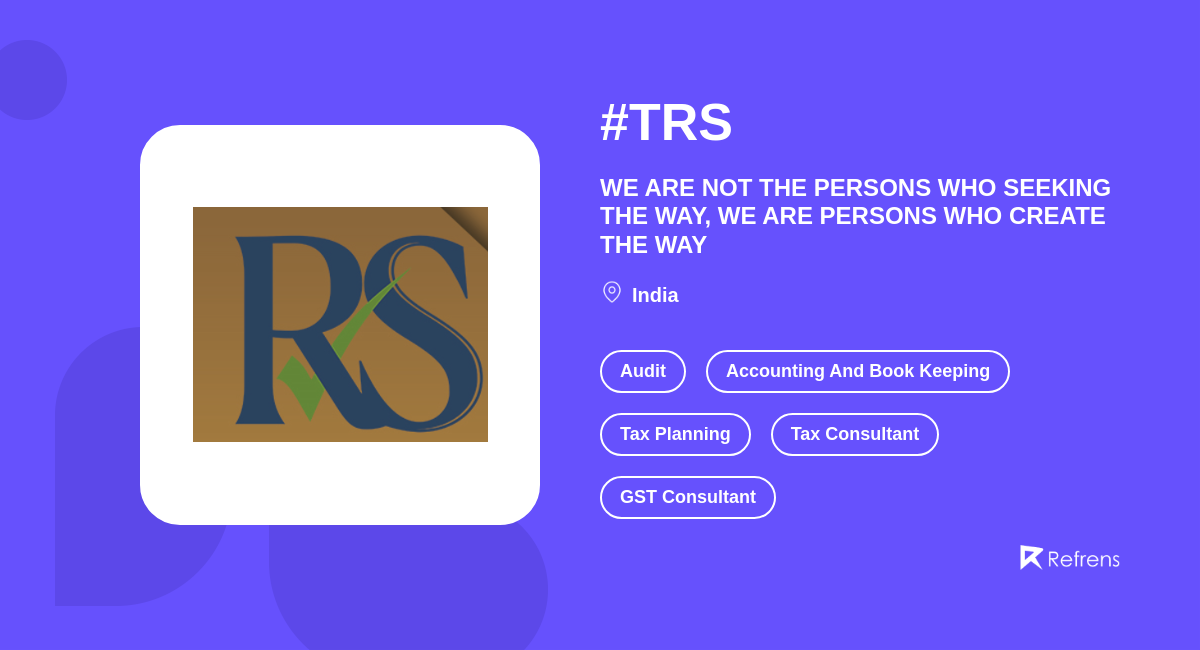 RS

#TRS

WE ARE NOT THE PERSONS WHO SEEKING THE WAY, WE ARE PERSONS WHO CREATE THE WAY

India

Audit

Accounting And Book Keeping

Tax Planning

Tax Consultant

GST Consultant

Refrens